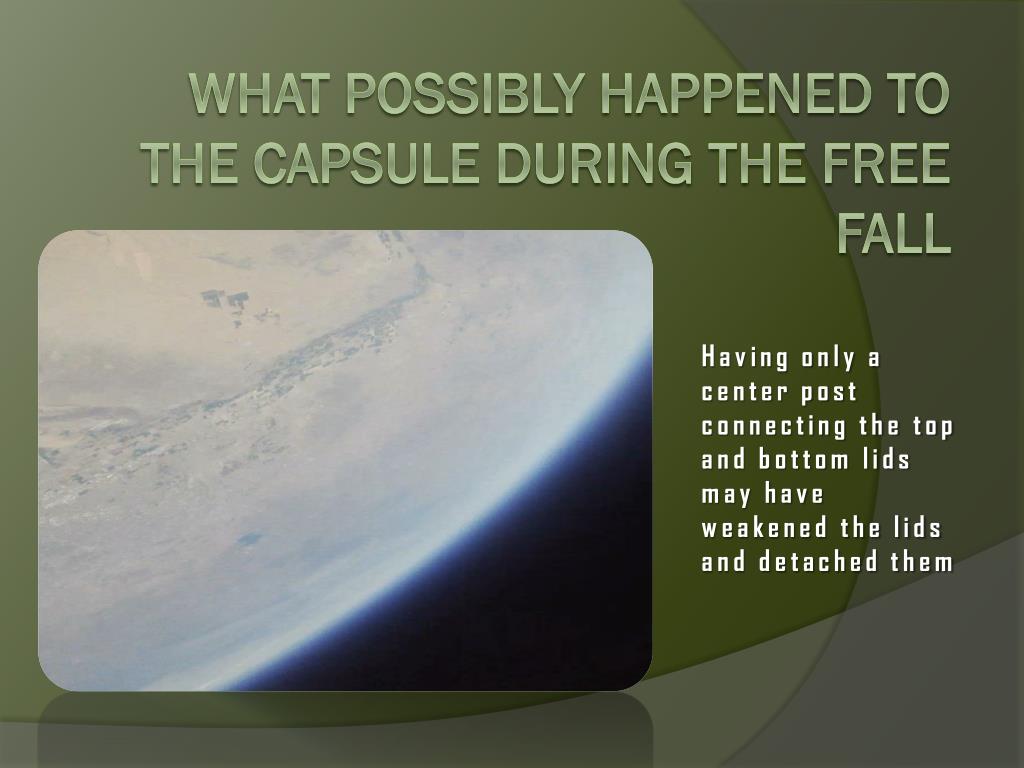 WHAT POSSIBLY HAPPENED TO THE CAPSULE DURING THE FREE FALL

Having only a center post connecting the top and bottom lids may have weakened the lids and detached them